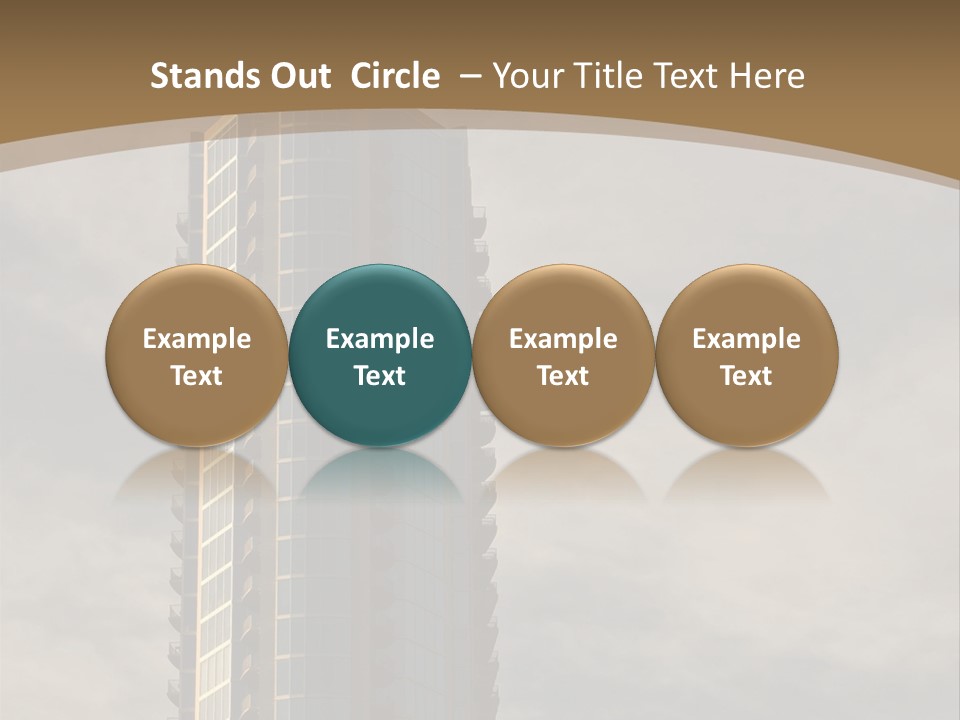 Stands Out Circle – Your Title Text Here

Example Text

Example Text

Example Text

Example Text